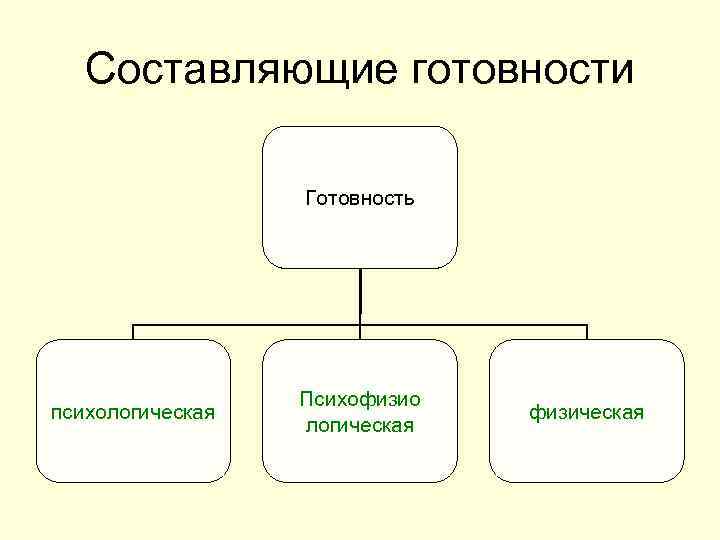 Составляющие готовности

Готовность

психологическая

Психофизио логическая

физическая